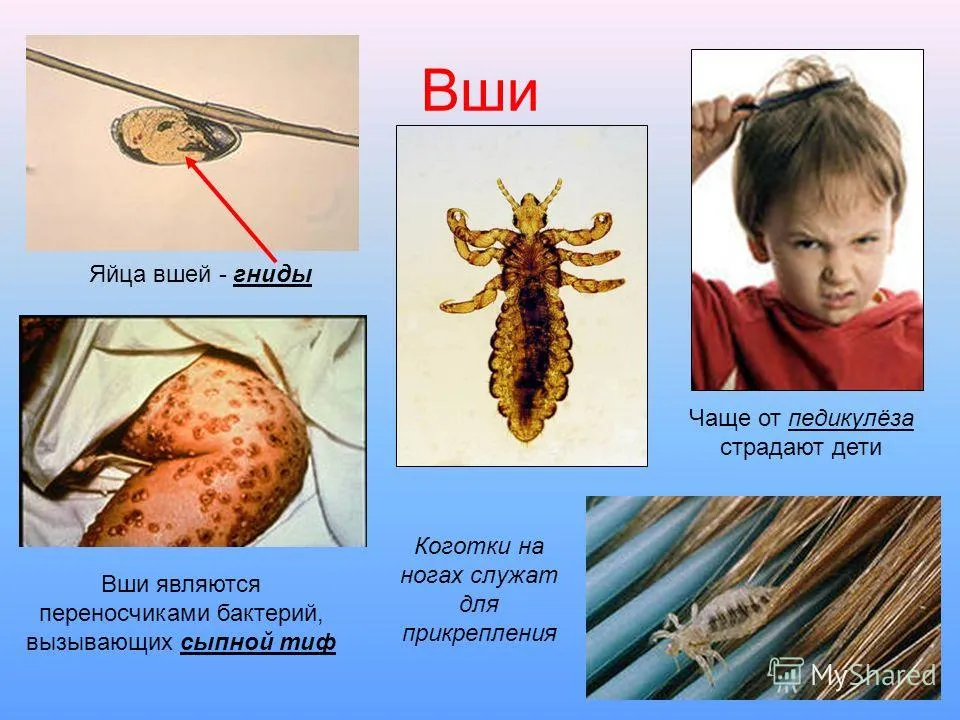 Вши

Яйца вшей - гниды

Чаще от педикулёза страдают дети

Вши являются переносчиками бактерий, вызывающих сыпной тиф

Коготки на ногах служат для прикрепления

MyShared